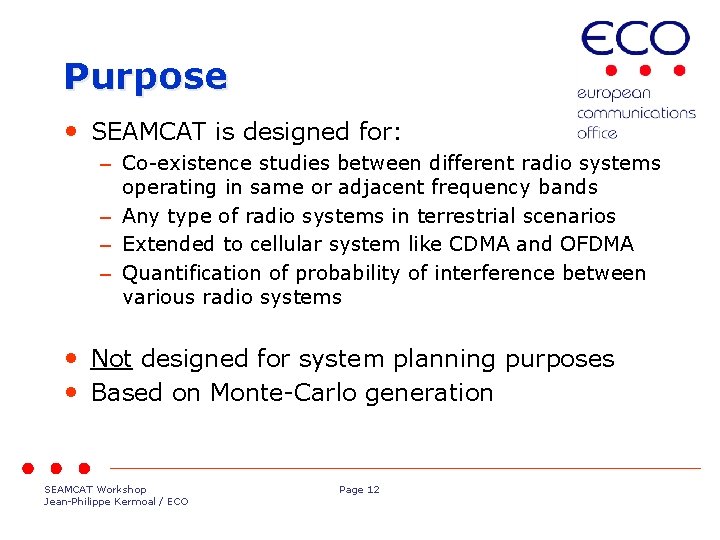 ECO
european communications office

Purpose

• SEAMCAT is designed for:
– Co-existence studies between different radio systems operating in same or adjacent frequency bands
– Any type of radio systems in terrestrial scenarios
– Extended to cellular system like CDMA and OFDMA
– Quantification of probability of interference between various radio systems

• Not designed for system planning purposes
• Based on Monte-Carlo generation

SEAMCAT Workshop
Jean-Philippe Kermoal / ECO

Page 12